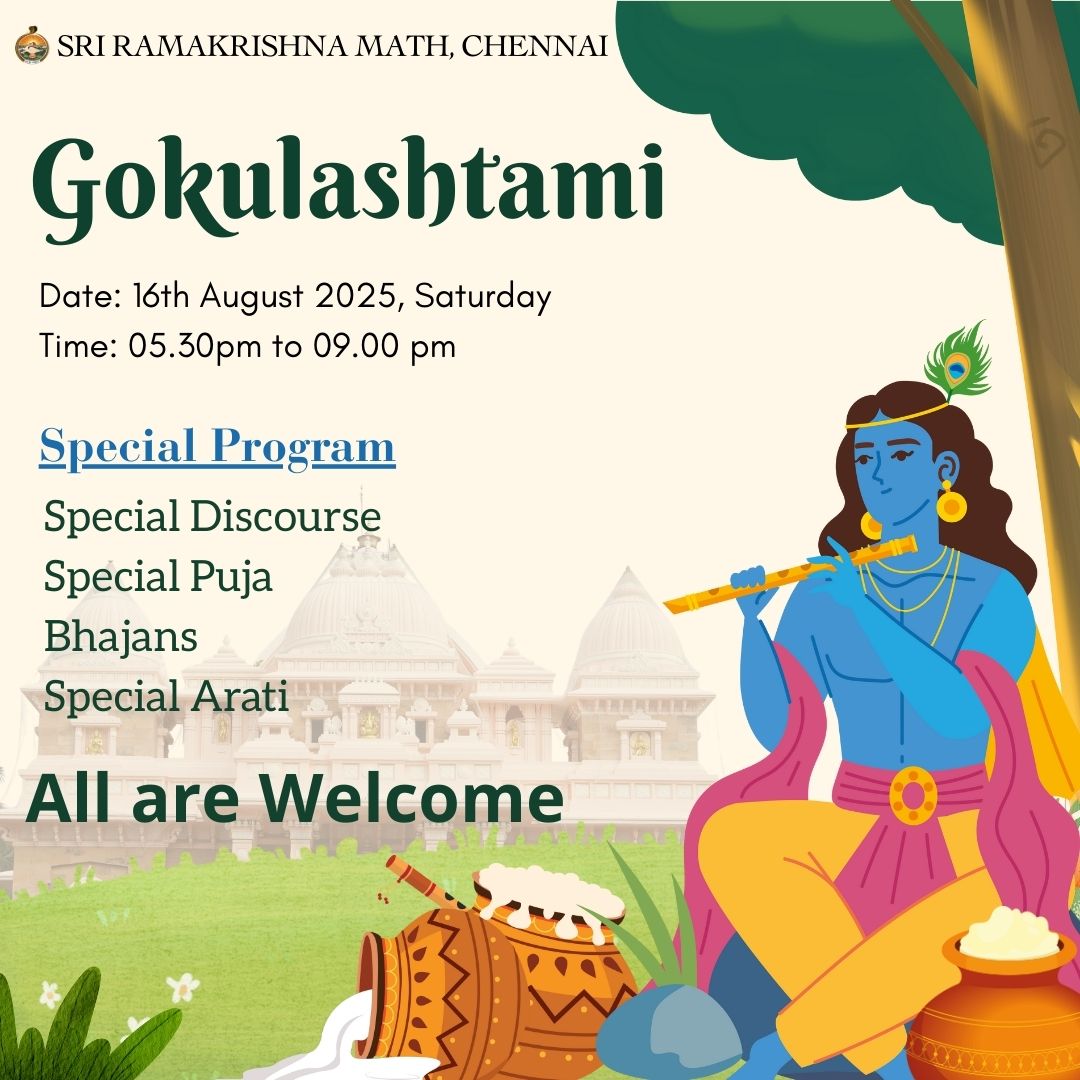 SRI RAMAKRISHNA MATH, CHENNAI

Gokulashtami

Date: 16th August 2025, Saturday
Time: 05.30pm to 09.00 pm

Special Program

Special Discourse
Special Puja
Bhajans
Special Arati

All are Welcome